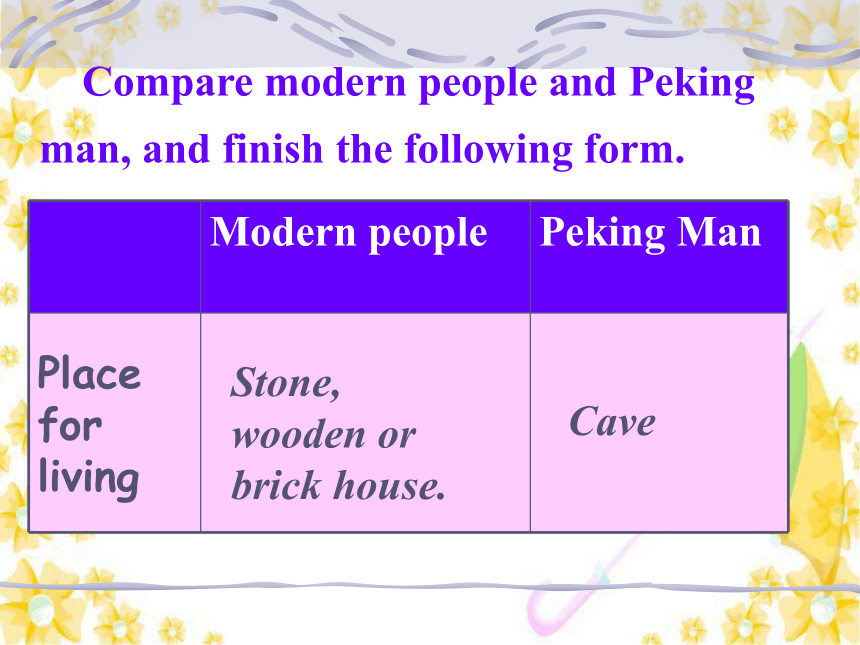 Compare modern people and Peking man, and finish the following form.

| | Modern people | Peking Man |
|---|---|---|
| Place for living | Stone, wooden or brick house. | Cave |